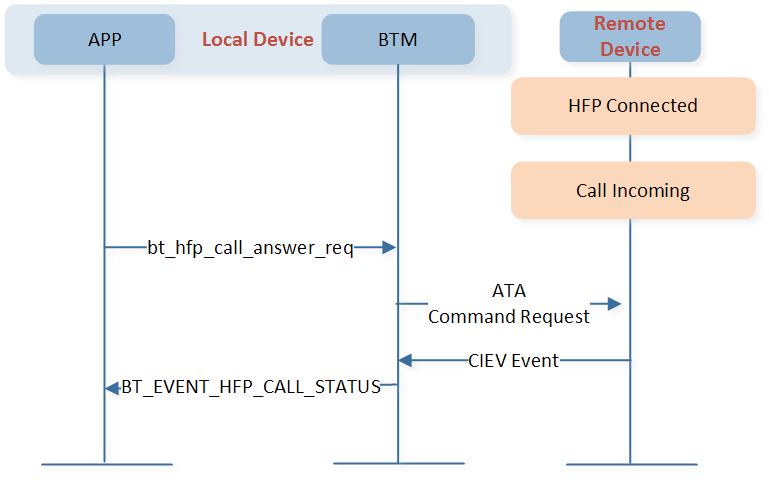 APP
Local Device
BTM
Remote Device
HFP Connected
Call Incoming
bt_hfp_call_answer_req
ATA
Command Request
CIEV Event
BT_EVENT_HFP_CALL_STATUS